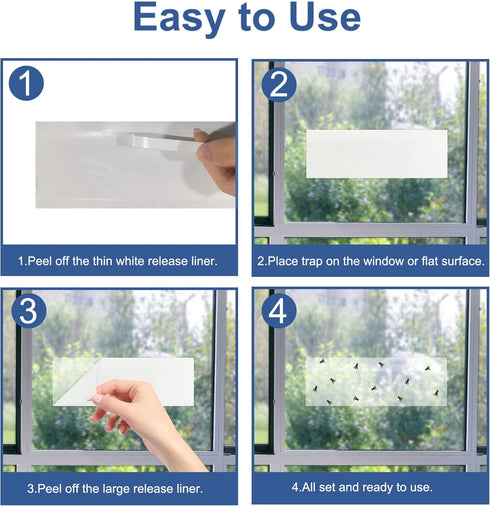 Easy to Use

1

1.Peel off the thin white release liner.

2

2.Place trap on the window or flat surface.

3

3.Peel off the large release liner.

4

4.All set and ready to use.